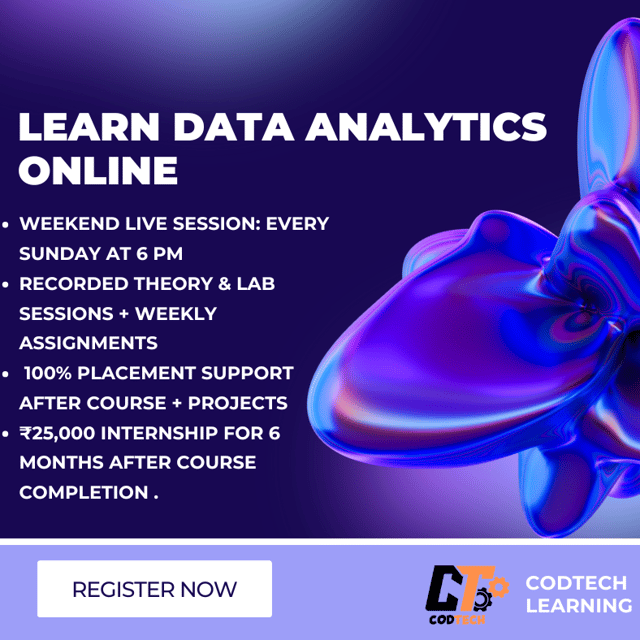 LEARN DATA ANALYTICS ONLINE

- WEEKEND LIVE SESSION: EVERY SUNDAY AT 6 PM
- RECORDED THEORY & LAB SESSIONS + WEEKLY ASSIGNMENTS
- 100% PLACEMENT SUPPORT AFTER COURSE + PROJECTS
- ₹25,000 INTERNSHIP FOR 6 MONTHS AFTER COURSE COMPLETION .

REGISTER NOW

CT
CODTECH

CODTECH LEARNING